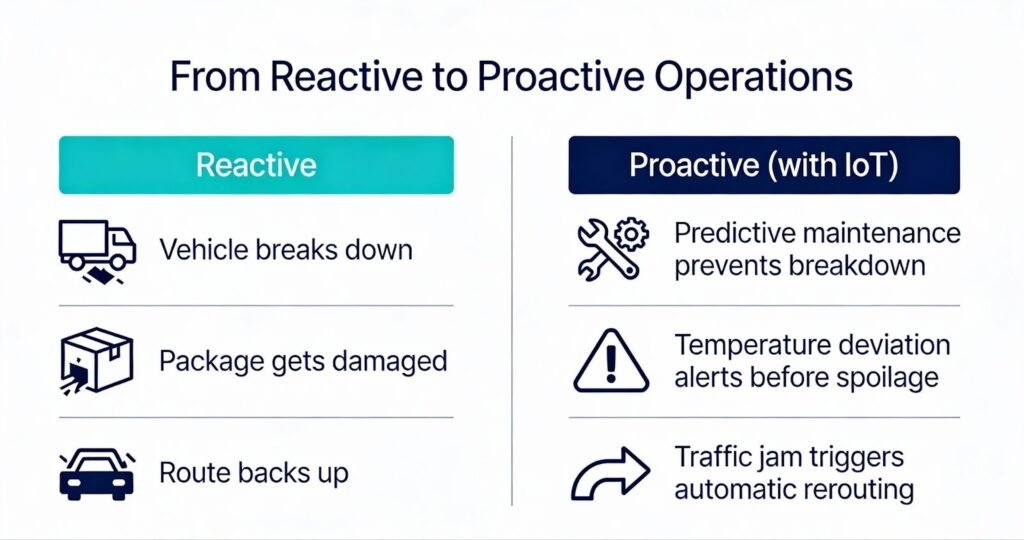 From Reactive to Proactive Operations

Reactive

Vehicle breaks down

Package gets damaged

Route backs up

Proactive (with IoT)

Predictive maintenance prevents breakdown

Temperature deviation alerts before spoilage

Traffic jam triggers automatic rerouting